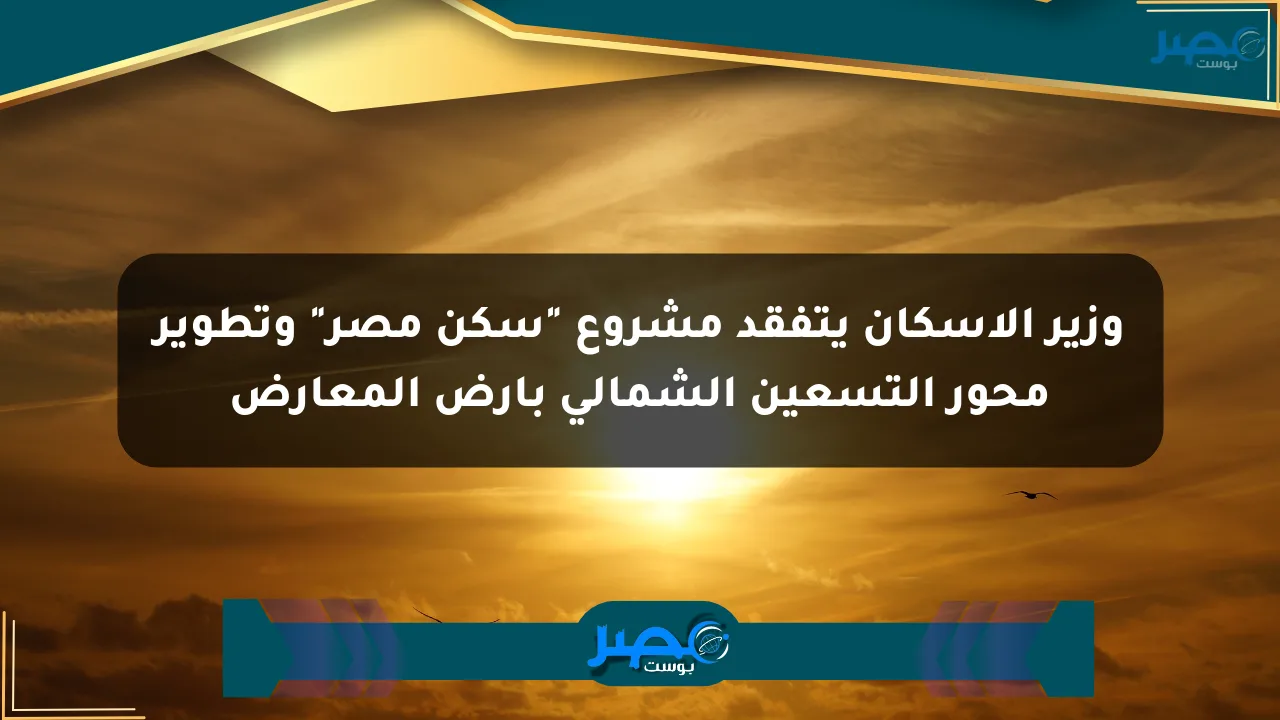 مصر بوست

وزير الاسكان يتفقد مشروع "سكن مصر" وتطوير محور التسعين الشمالي بارض المعارض

مصر بوست